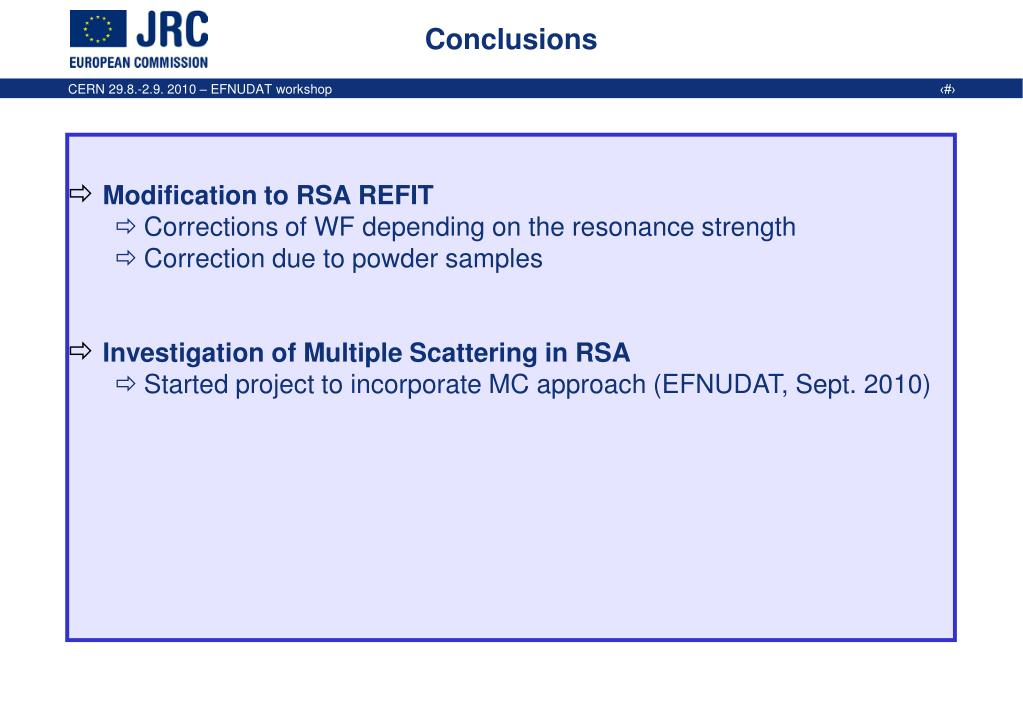 JRC
EUROPEAN COMMISSION

Conclusions

CERN 29.8.-2.9. 2010 – EFNUDAT workshop

‹#›

⇨ Modification to RSA REFIT
⇨ Corrections of WF depending on the resonance strength
⇨ Correction due to powder samples

⇨ Investigation of Multiple Scattering in RSA
⇨ Started project to incorporate MC approach (EFNUDAT, Sept. 2010)